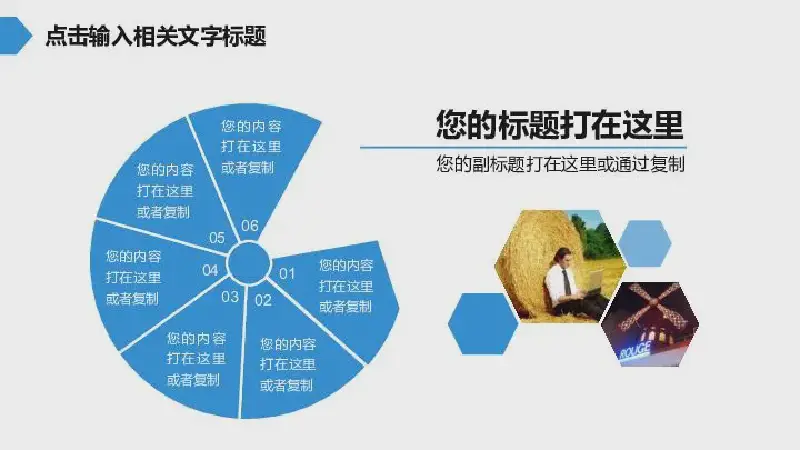 点击输入相关文字标题

您的标题打在这里

您的副标题打在这里或通过复制

01
您的内容
打在这里
或者复制

02
您的内容
打在这里
或者复制

03
您的内容
打在这里
或者复制

04
您的内容
打在这里
或者复制

05
您的内容
打在这里
或者复制

06
您的内容
打在这里
或者复制

ROUGE